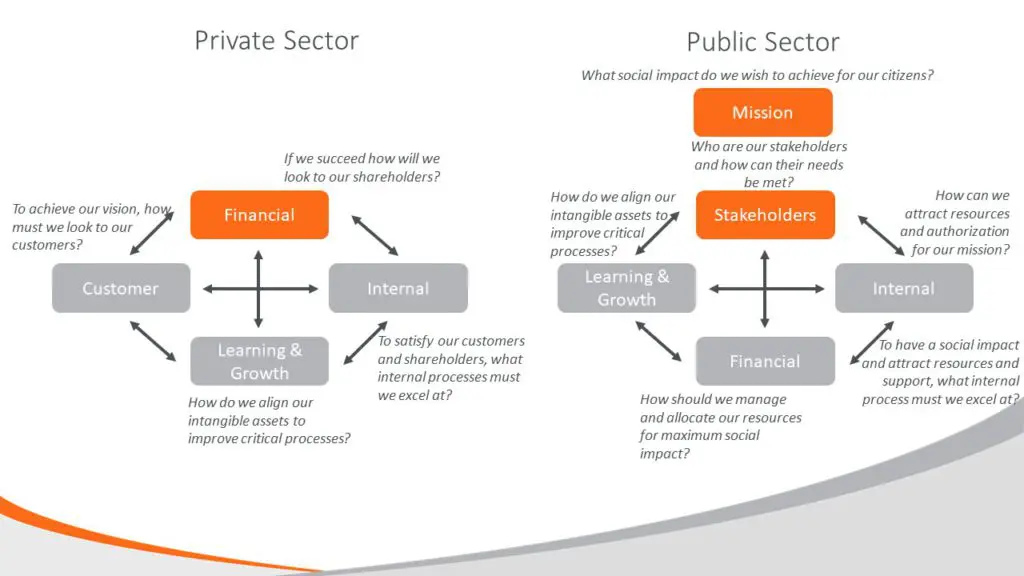 Private Sector

If we succeed how will we look to our shareholders?

To achieve our vision, how must we look to our customers?

Financial

Customer

Internal

Learning & Growth

To satisfy our customers and shareholders, what internal processes must we excel at?

How do we align our intangible assets to improve critical processes?

Public Sector

What social impact do we wish to achieve for our citizens?

Mission

Who are our stakeholders and how can their needs be met?

How do we align our intangible assets to improve critical processes?

Stakeholders

How can we attract resources and authorization for our mission?

Learning & Growth

Internal

Financial

To have a social impact and attract resources and support, what internal process must we excel at?

How should we manage and allocate our resources for maximum social impact?